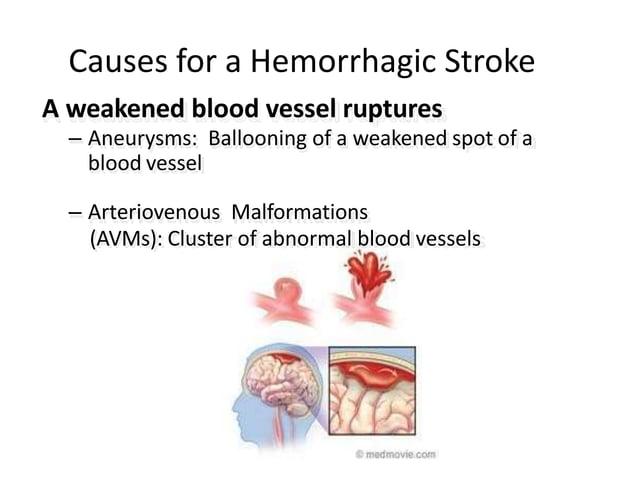 Causes for a Hemorrhagic Stroke

A weakened blood vessel ruptures

– Aneurysms: Ballooning of a weakened spot of a blood vessel

– Arteriovenous Malformations (AVMs): Cluster of abnormal blood vessels

© medmovie.com